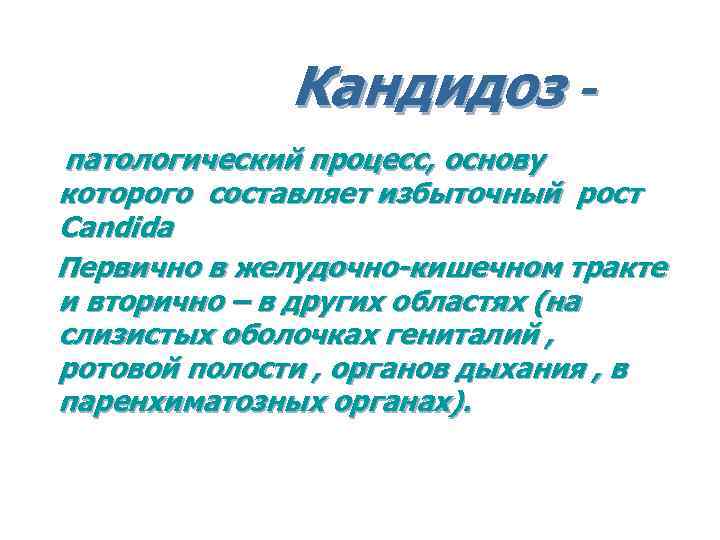 Кандидоз -

патологический процесс, основу которого составляет избыточный рост Candida

Первично в желудочно-кишечном тракте и вторично – в других областях (на слизистых оболочках гениталий , ротовой полости , органов дыхания , в паренхиматозных органах).